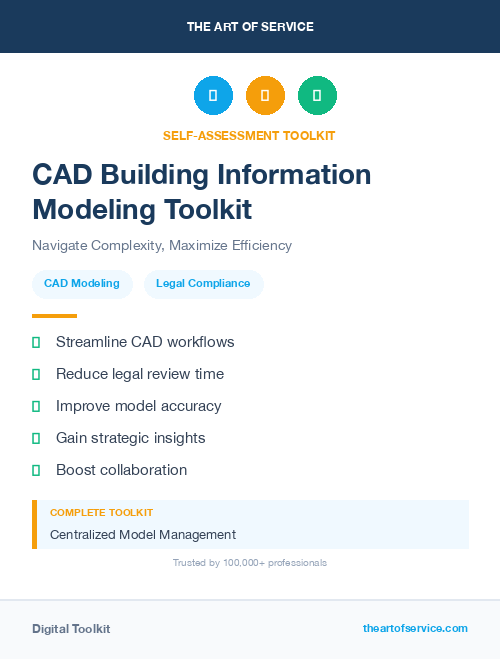 THE ART OF SERVICE

SELF-ASSESSMENT TOOLKIT

CAD Building Information Modeling Toolkit

Navigate Complexity, Maximize Efficiency

CAD Modeling

Legal Compliance

Streamline CAD workflows

Reduce legal review time

Improve model accuracy

Gain strategic insights

Boost collaboration

COMPLETE TOOLKIT

Centralized Model Management

Trusted by 100,000+ professionals

Digital Toolkit

theartofservice.com